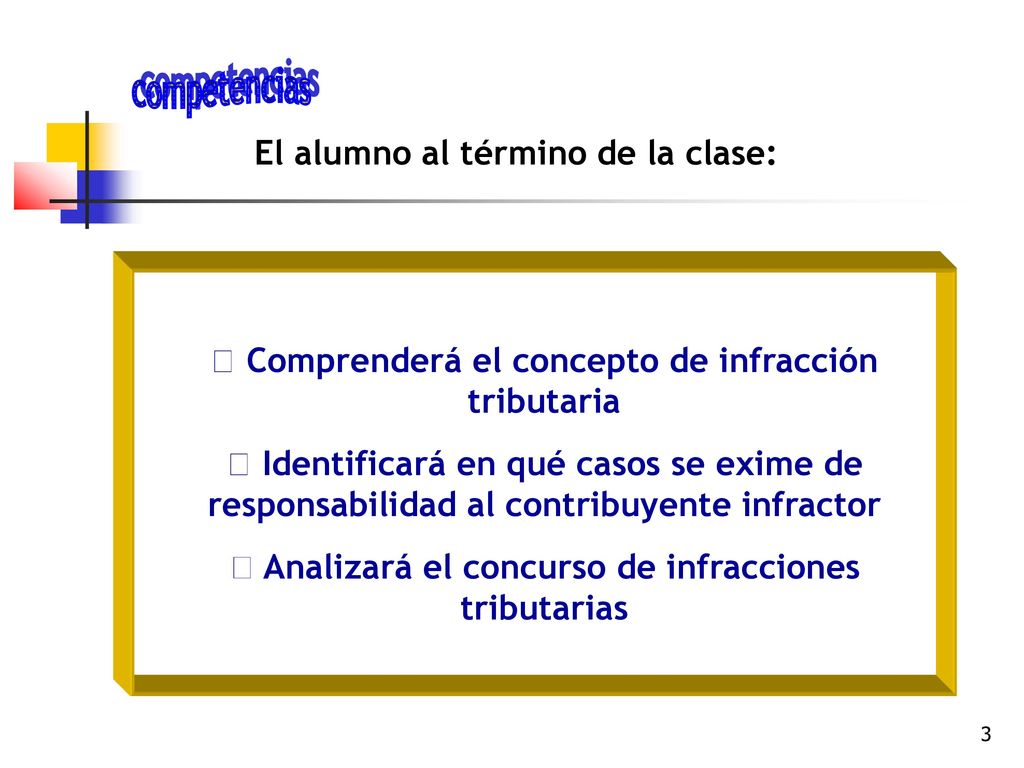 competencias

El alumno al término de la clase:

 Comprenderá el concepto de infracción tributaria

 Identificará en qué casos se exime de responsabilidad al contribuyente infractor

 Analizará el concurso de infracciones tributarias

3